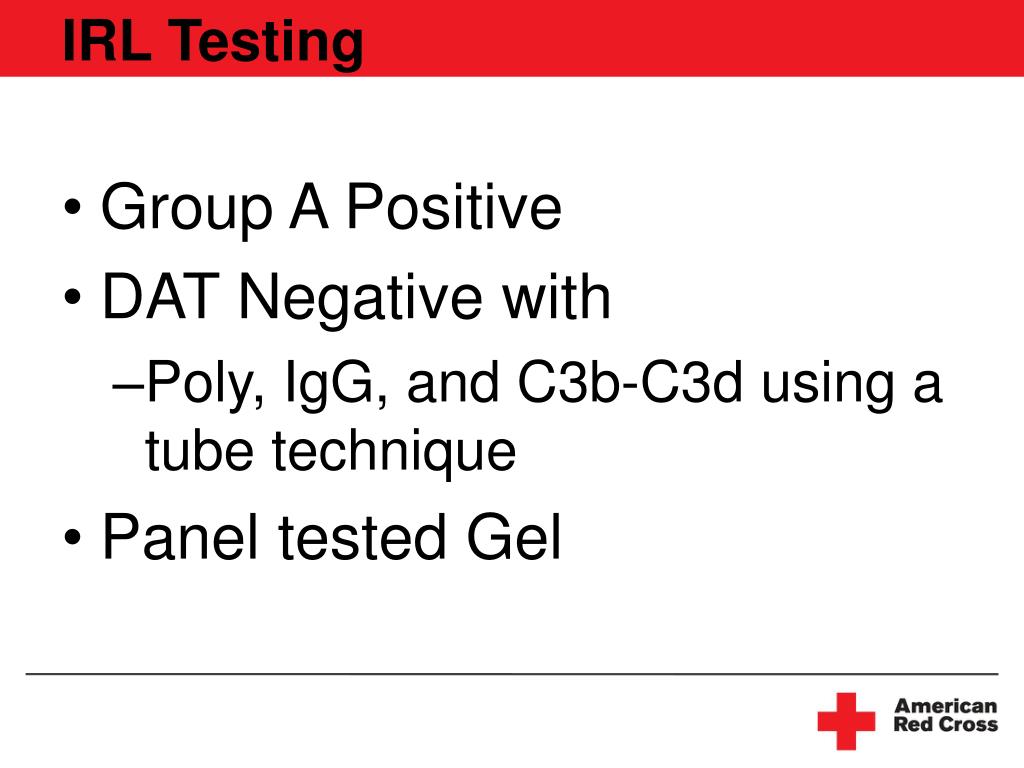 IRL Testing

• Group A Positive
• DAT Negative with
–Poly, IgG, and C3b-C3d using a tube technique
• Panel tested Gel

American Red Cross